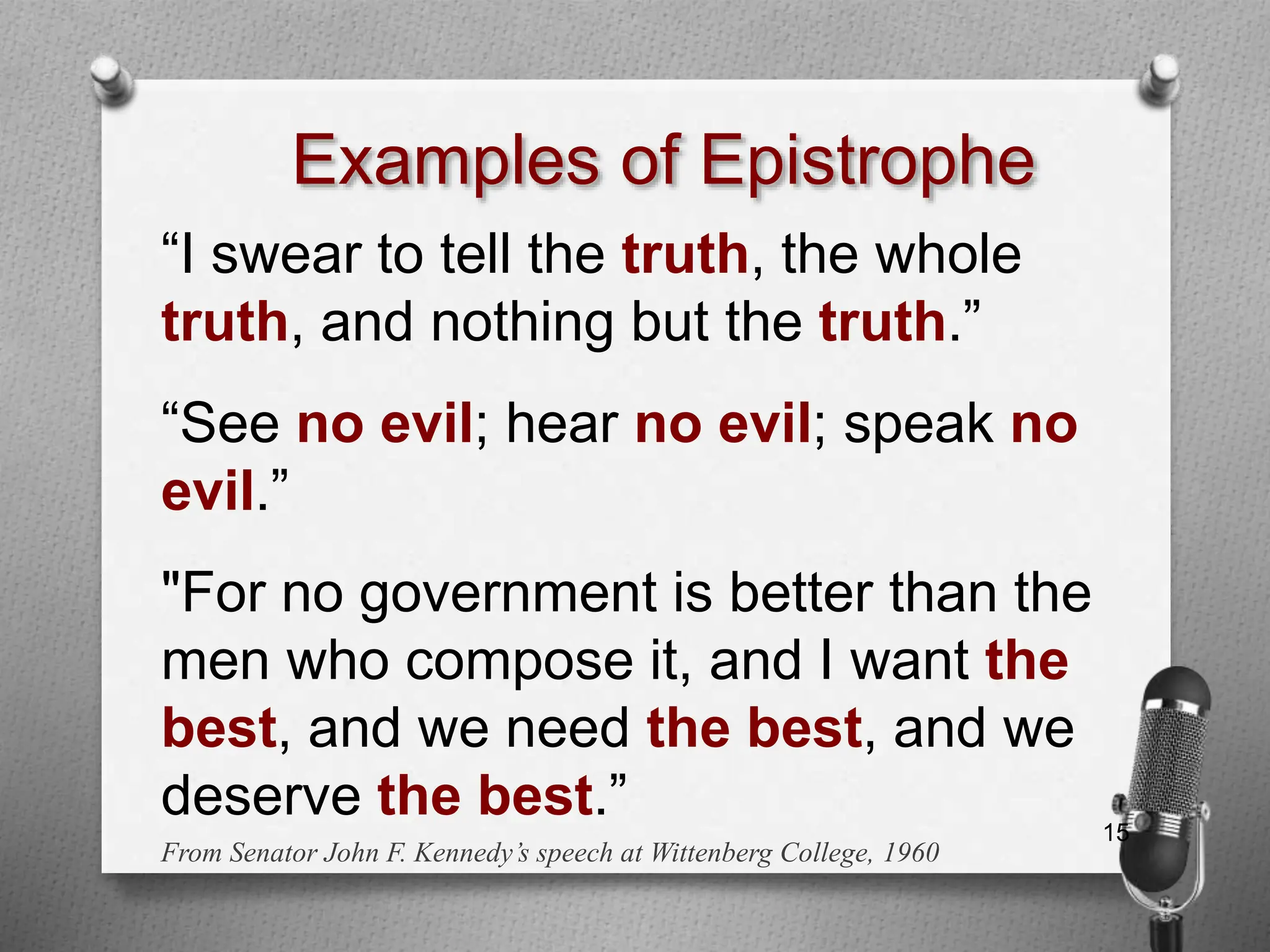 Examples of Epistrophe

“I swear to tell the truth, the whole truth, and nothing but the truth.”

“See no evil; hear no evil; speak no evil.”

"For no government is better than the men who compose it, and I want the best, and we need the best, and we deserve the best.”

From Senator John F. Kennedy’s speech at Wittenberg College, 1960

15